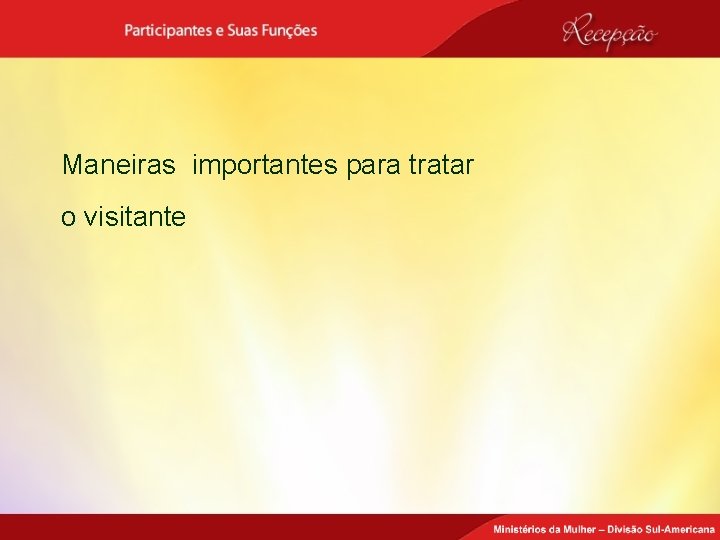 Participantes e Suas Funções

Recepção

Maneiras importantes para tratar o visitante

Ministérios da Mulher – Divisão Sul-Americana